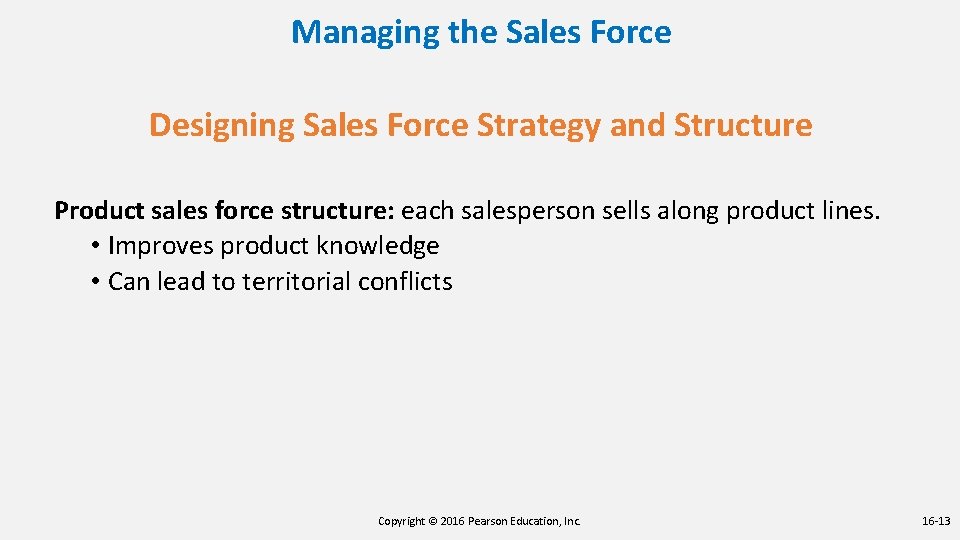 Managing the Sales Force

Designing Sales Force Strategy and Structure

Product sales force structure: each salesperson sells along product lines.
• Improves product knowledge
• Can lead to territorial conflicts

Copyright © 2016 Pearson Education, Inc.

16-13